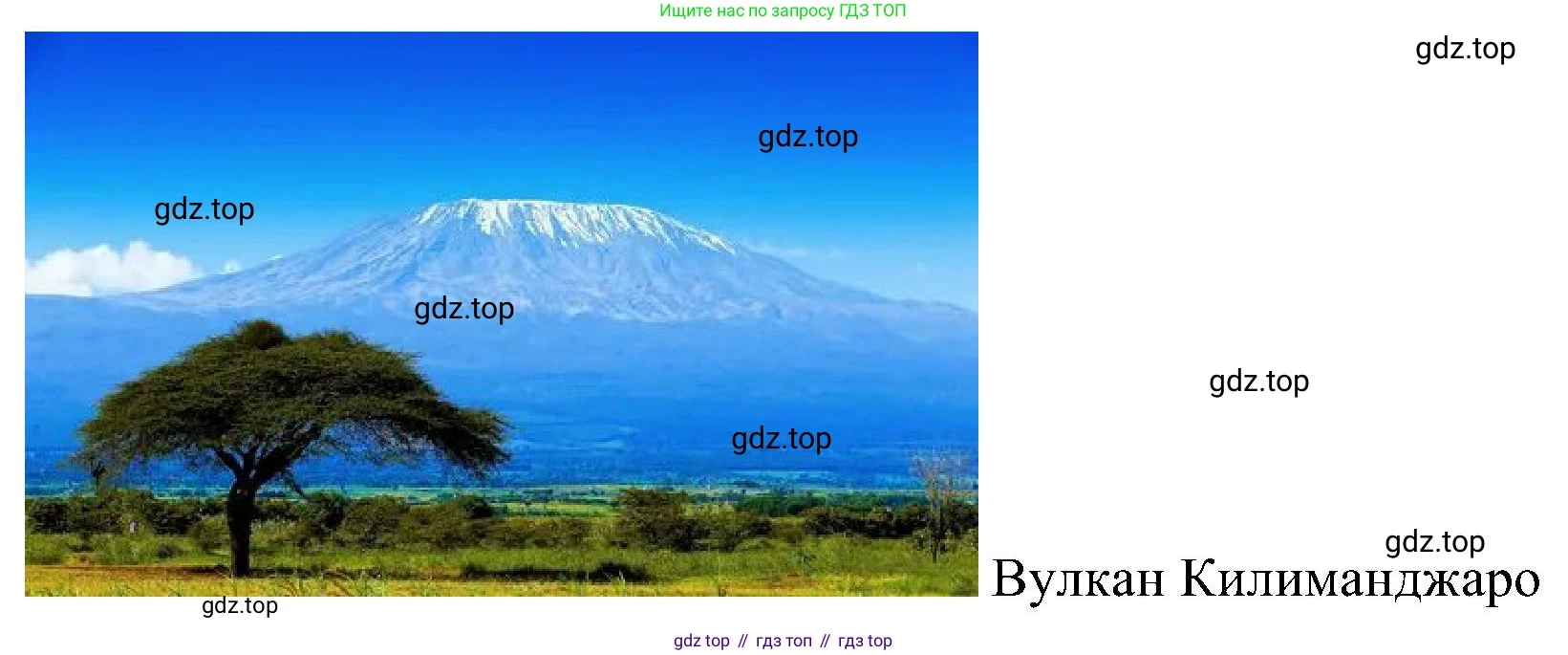 Ищите нас по запросу ГДЗ ТОП

gdz.top

gdz.top

gdz.top

gdz.top

gdz.top

gdz.top

gdz.top

Вулкан Килиманджаро

gdz.top

gdz top // гдз топ // гдз top